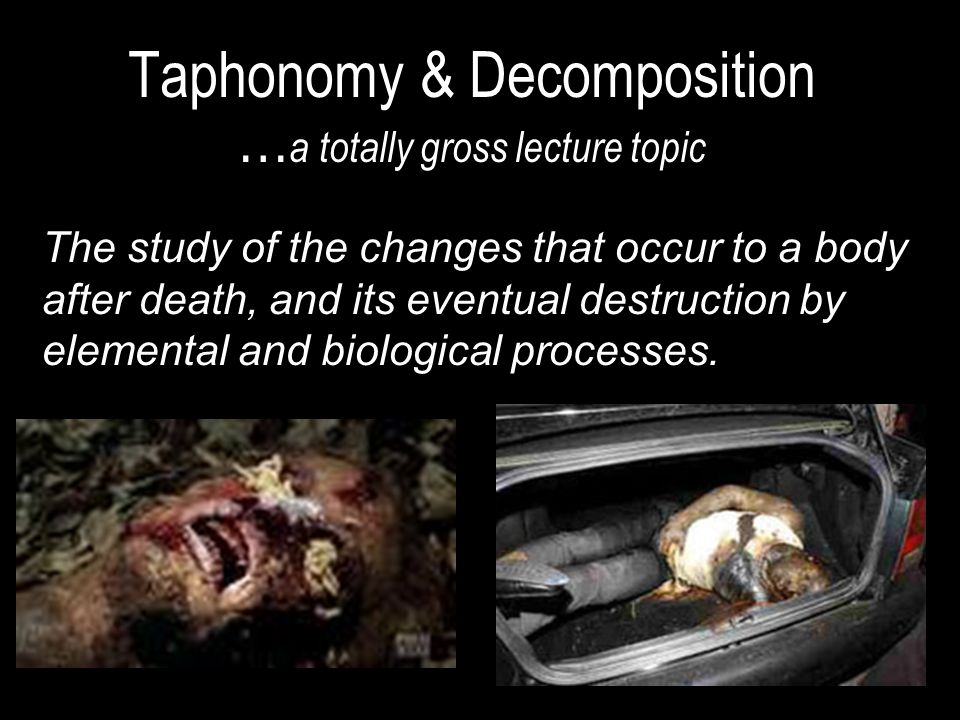 Taphonomy & Decomposition
…a totally gross lecture topic

The study of the changes that occur to a body after death, and its eventual destruction by elemental and biological processes.